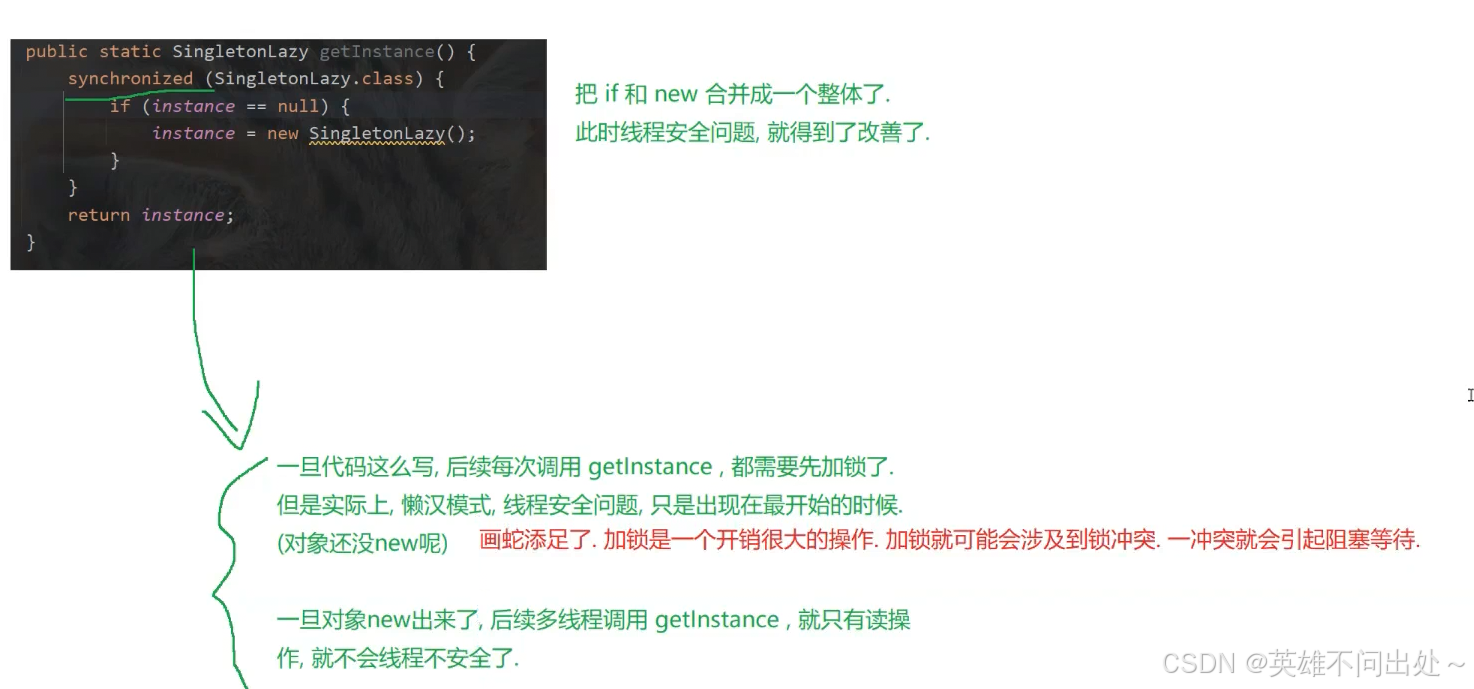 public static SingletonLazy getInstance() {
    synchronized (SingletonLazy.class) {
        if (instance == null) {
            instance = new SingletonLazy();
        }
    }
    return instance;
}

把 if 和 new 合并成一个整体了.
此时线程安全问题, 就得到了改善了.

一旦代码这么写, 后续每次调用 getInstance , 都需要先加锁了.
但是实际上, 懒汉模式, 线程安全问题, 只是出现在最开始的时候.
(对象还没new呢)

画蛇添足了. 加锁是一个开销很大的操作. 加锁就可能会涉及到锁冲突. 一冲突就会引起阻塞等待.

一旦对象new出来了, 后续多线程调用 getInstance , 就只有读操作, 就不会线程不安全了.

CSDN @英雄不问出处~